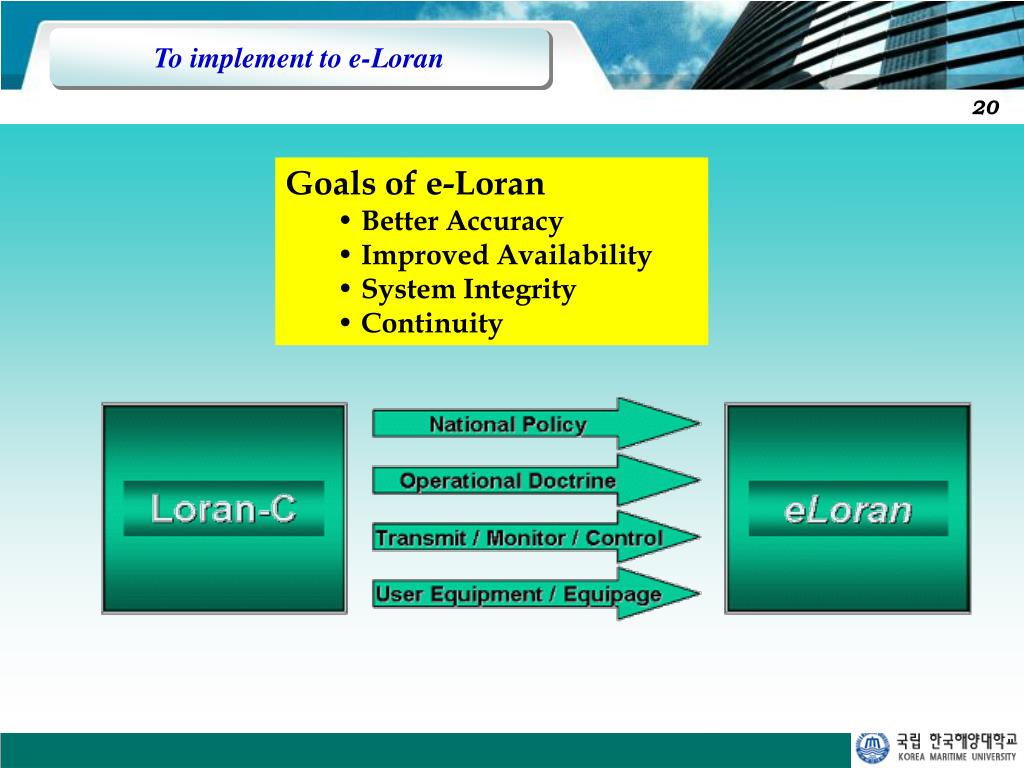 To implement to e-Loran

20

Goals of e-Loran
• Better Accuracy
• Improved Availability
• System Integrity
• Continuity

Loran-C

National Policy

Operational Doctrine

Transmit / Monitor / Control

User Equipment / Equipage

eLoran

국립 한국해양대학교
KOREA MARITIME UNIVERSITY